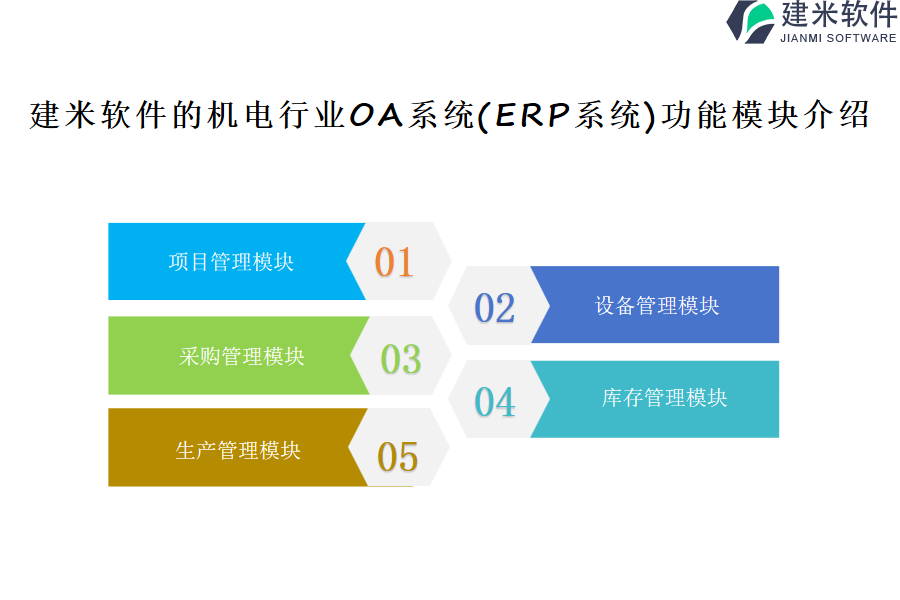 建米软件
JIANMI SOFTWARE

建米软件的机电行业OA系统(ERP系统)功能模块介绍

项目管理模块
01

02
设备管理模块

采购管理模块
03

04
库存管理模块

生产管理模块
05